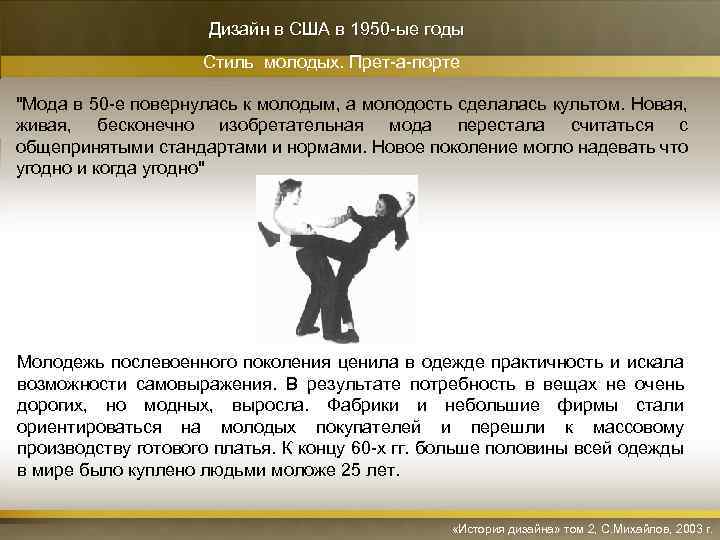 Дизайн в США в 1950-ые годы

Стиль молодых. Прет-а-порте

"Мода в 50-е повернулась к молодым, а молодость сделалась культом. Новая, живая, бесконечно изобретательная мода перестала считаться с общепринятыми стандартами и нормами. Новое поколение могло надевать что угодно и когда угодно"

Молодежь послевоенного поколения ценила в одежде практичность и искала возможности самовыражения. В результате потребность в вещах не очень дорогих, но модных, выросла. Фабрики и небольшие фирмы стали ориентироваться на молодых покупателей и перешли к массовому производству готового платья. К концу 60-х гг. больше половины всей одежды в мире было куплено людьми моложе 25 лет.

«История дизайна» том 2, С.Михайлов, 2003 г.